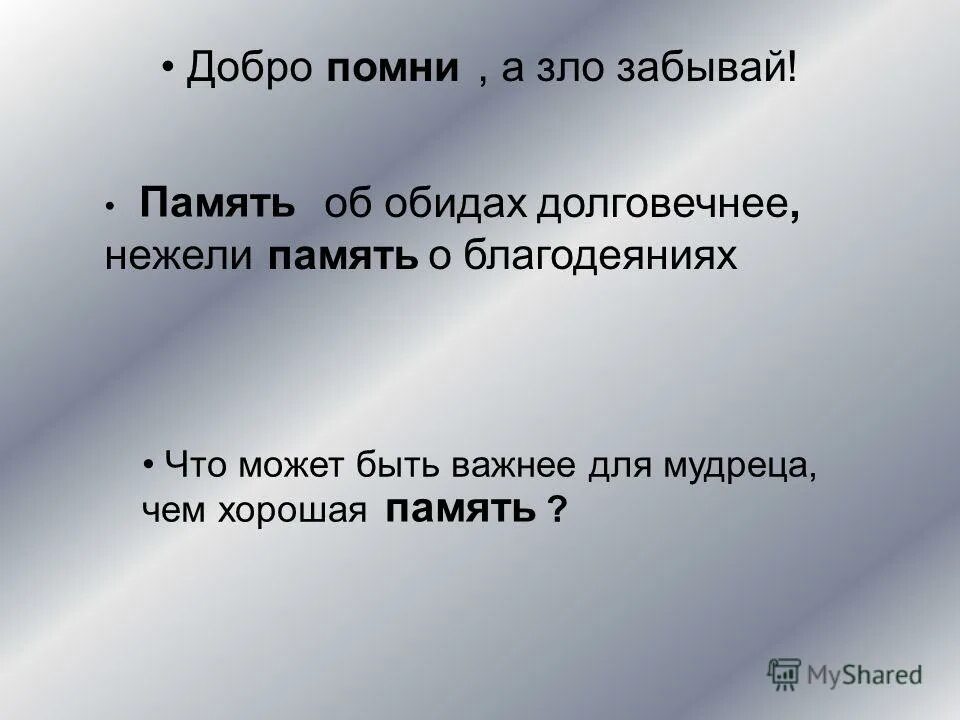 • Добро помни , а зло забывай!

• Память об обидах долговечнее, нежели память о благодеяниях

• Что может быть важнее для мудреца, чем хорошая память ?

MyShared